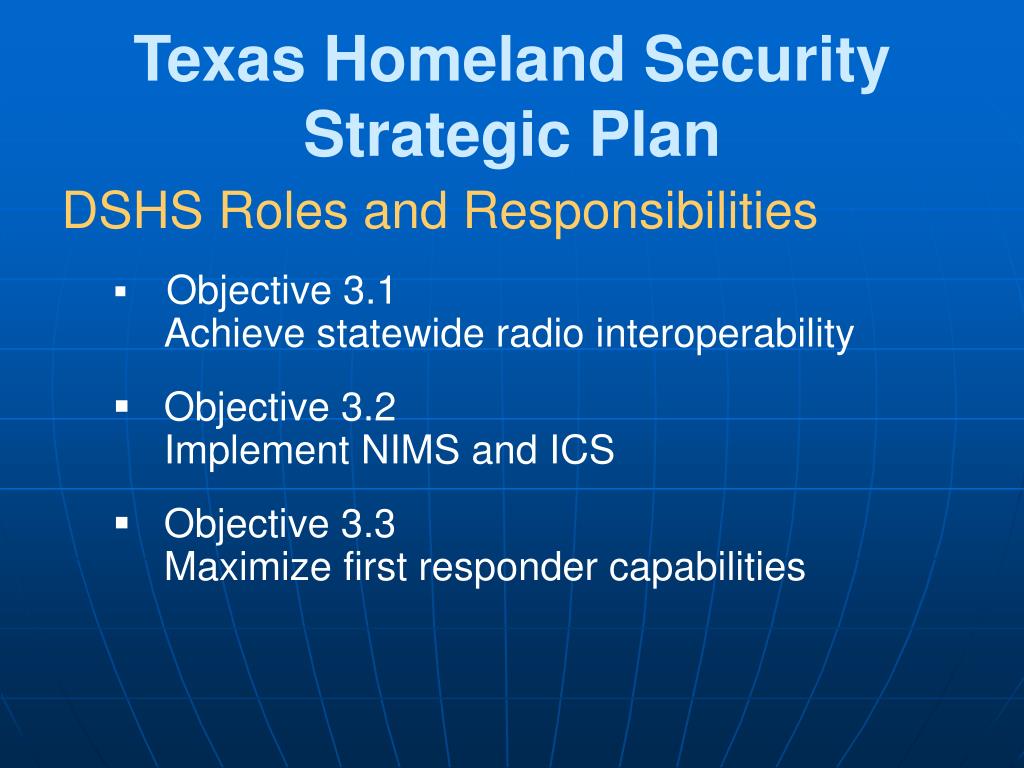 Texas Homeland Security Strategic Plan

DSHS Roles and Responsibilities

▪ Objective 3.1
Achieve statewide radio interoperability

▪ Objective 3.2
Implement NIMS and ICS

▪ Objective 3.3
Maximize first responder capabilities